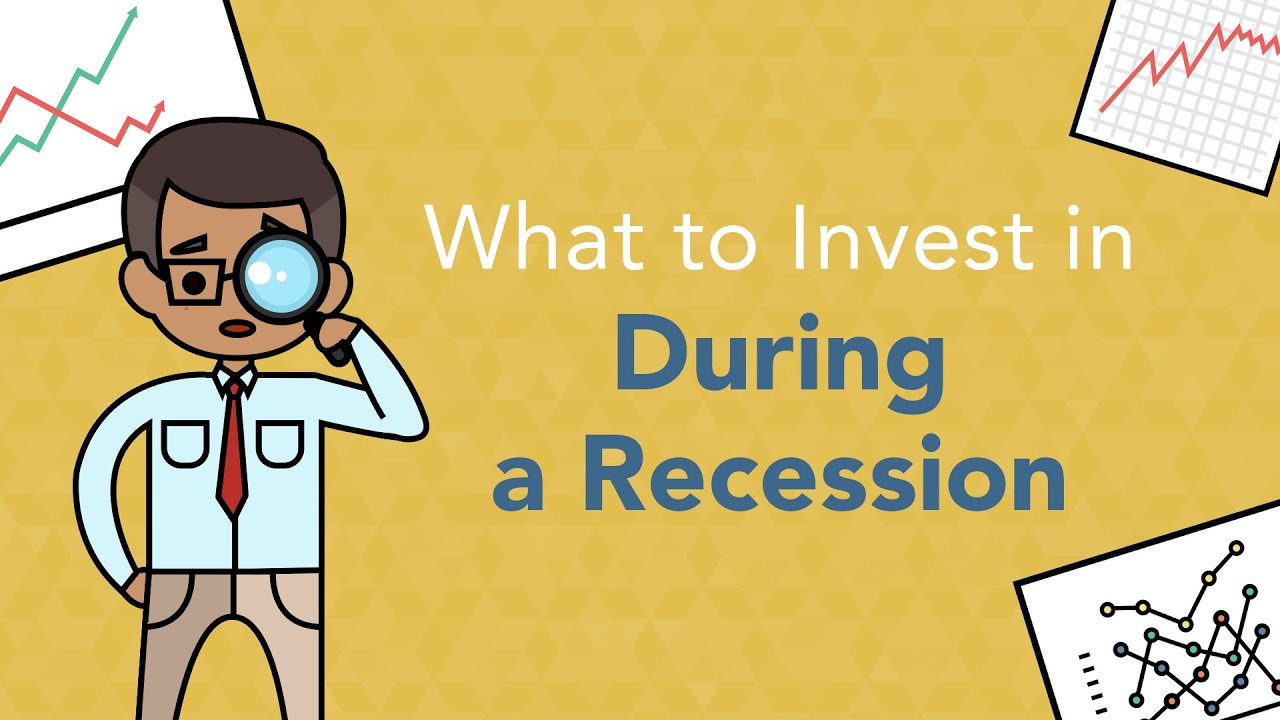 What to Invest in
During
a Recession